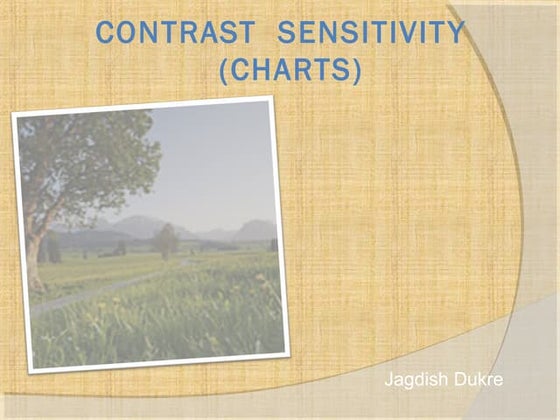 CONTRAST SENSITIVITY (CHARTS)

Jagdish Dukre